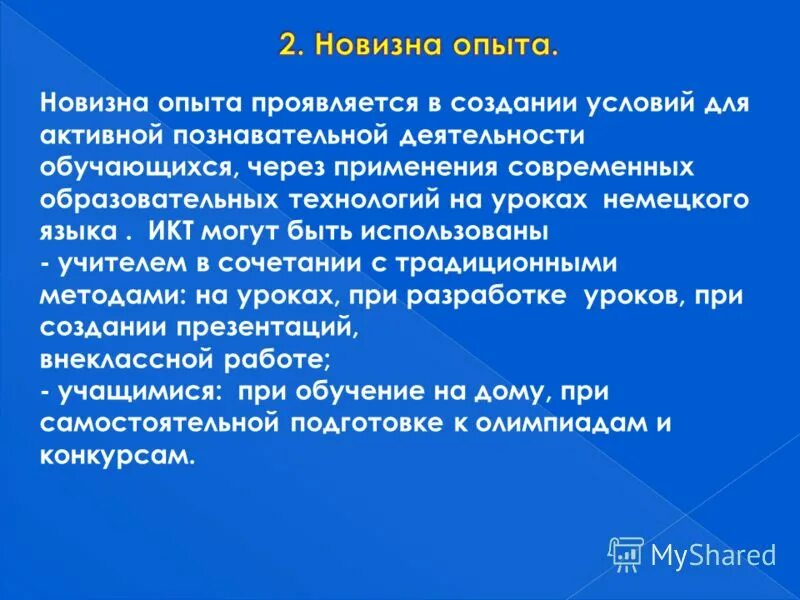 2. Новизна опыта.

Новизна опыта проявляется в создании условий для активной познавательной деятельности обучающихся, через применения современных образовательных технологий на уроках немецкого языка . ИКТ могут быть использованы
- учителем в сочетании с традиционными методами: на уроках, при разработке уроков, при создании презентаций,
внеклассной работе;
- учащимися: при обучение на дому, при самостоятельной подготовке к олимпиадам и конкурсам.

MyShared